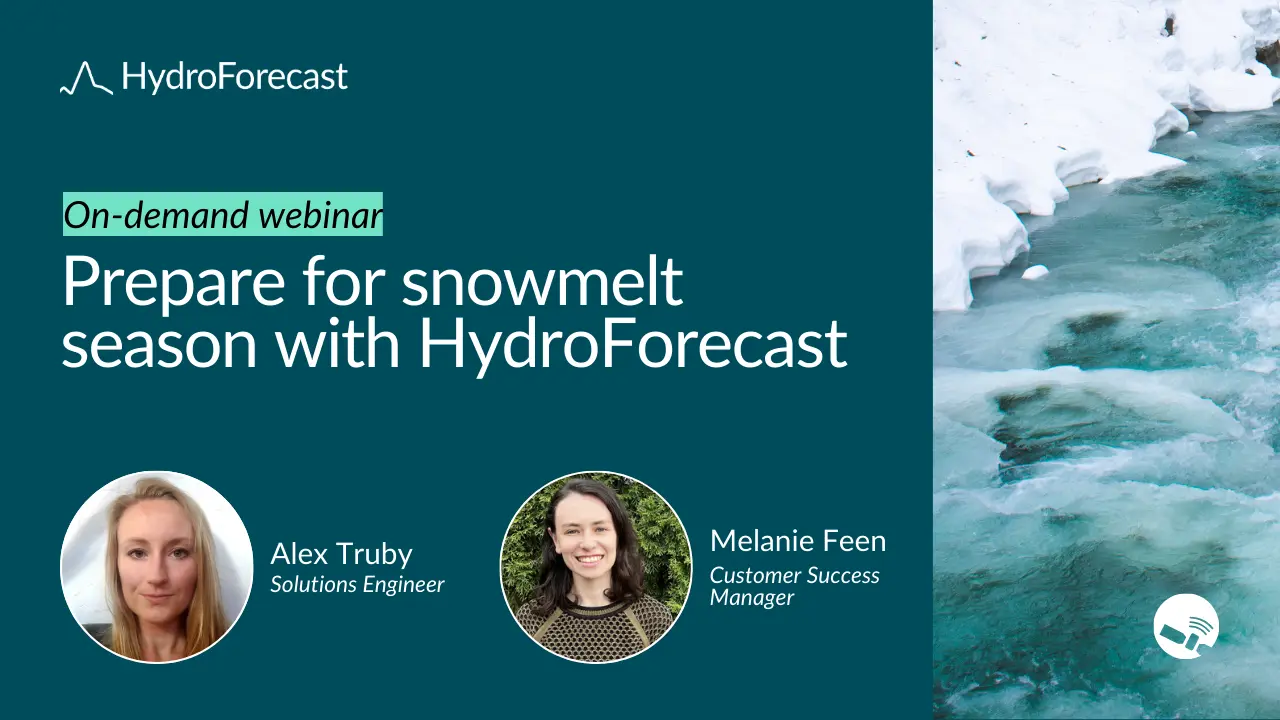 HydroForecast

On-demand webinar

Prepare for snowmelt season with HydroForecast

Alex Truby
Solutions Engineer

Melanie Feen
Customer Success Manager